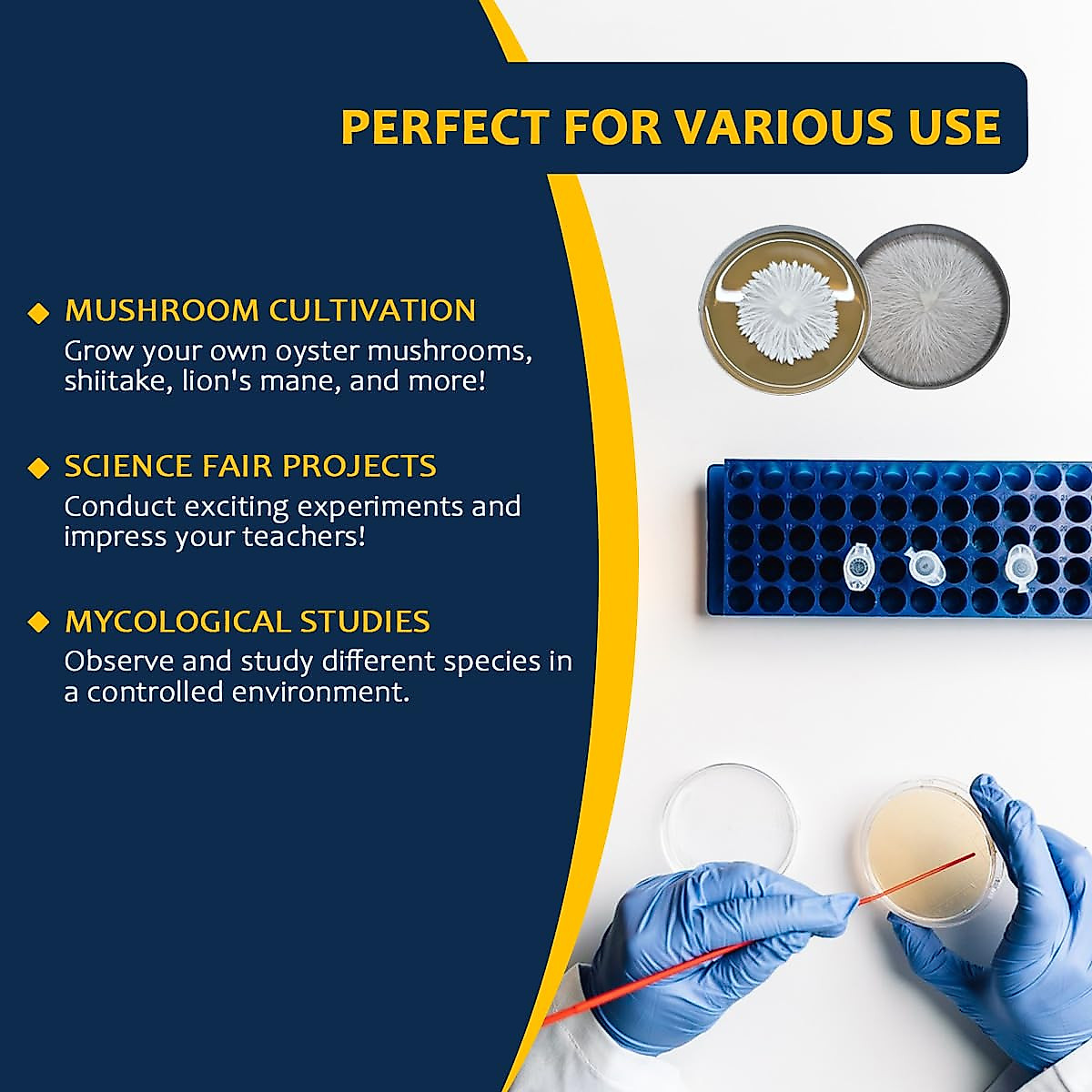 PERFECT FOR VARIOUS USE

◆ MUSHROOM CULTIVATION
Grow your own oyster mushrooms, shiitake, lion's mane, and more!

◆ SCIENCE FAIR PROJECTS
Conduct exciting experiments and impress your teachers!

◆ MYCOLOGICAL STUDIES
Observe and study different species in a controlled environment.